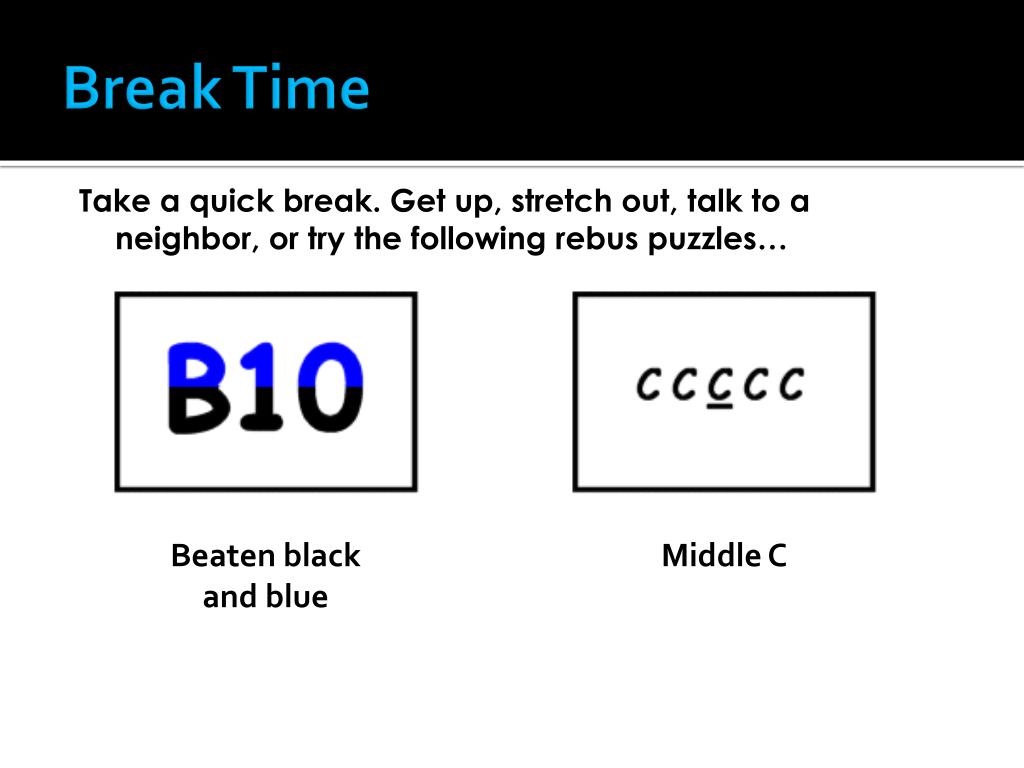 Break Time

Take a quick break. Get up, stretch out, talk to a neighbor, or try the following rebus puzzles…

B10

C C C C C

Beaten black and blue

Middle C